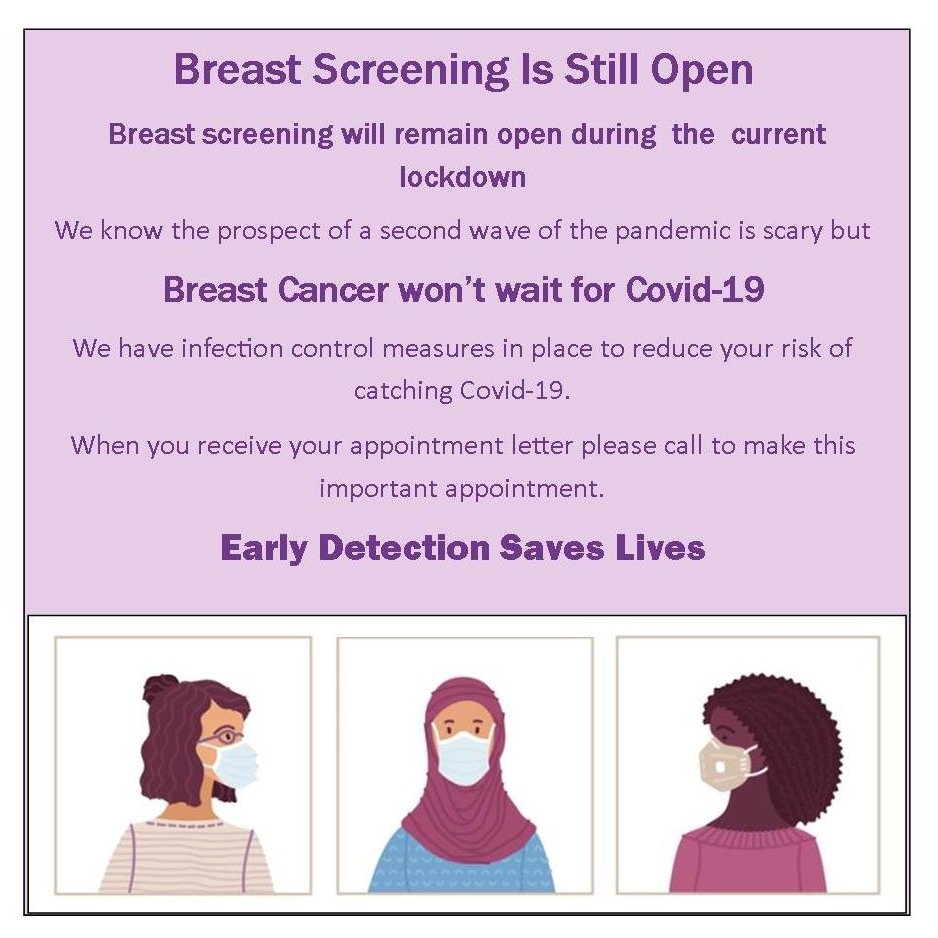 Breast Screening Is Still Open

Breast screening will remain open during the current lockdown

We know the prospect of a second wave of the pandemic is scary but

Breast Cancer won't wait for Covid-19

We have infection control measures in place to reduce your risk of catching Covid-19.

When you receive your appointment letter please call to make this important appointment.

Early Detection Saves Lives